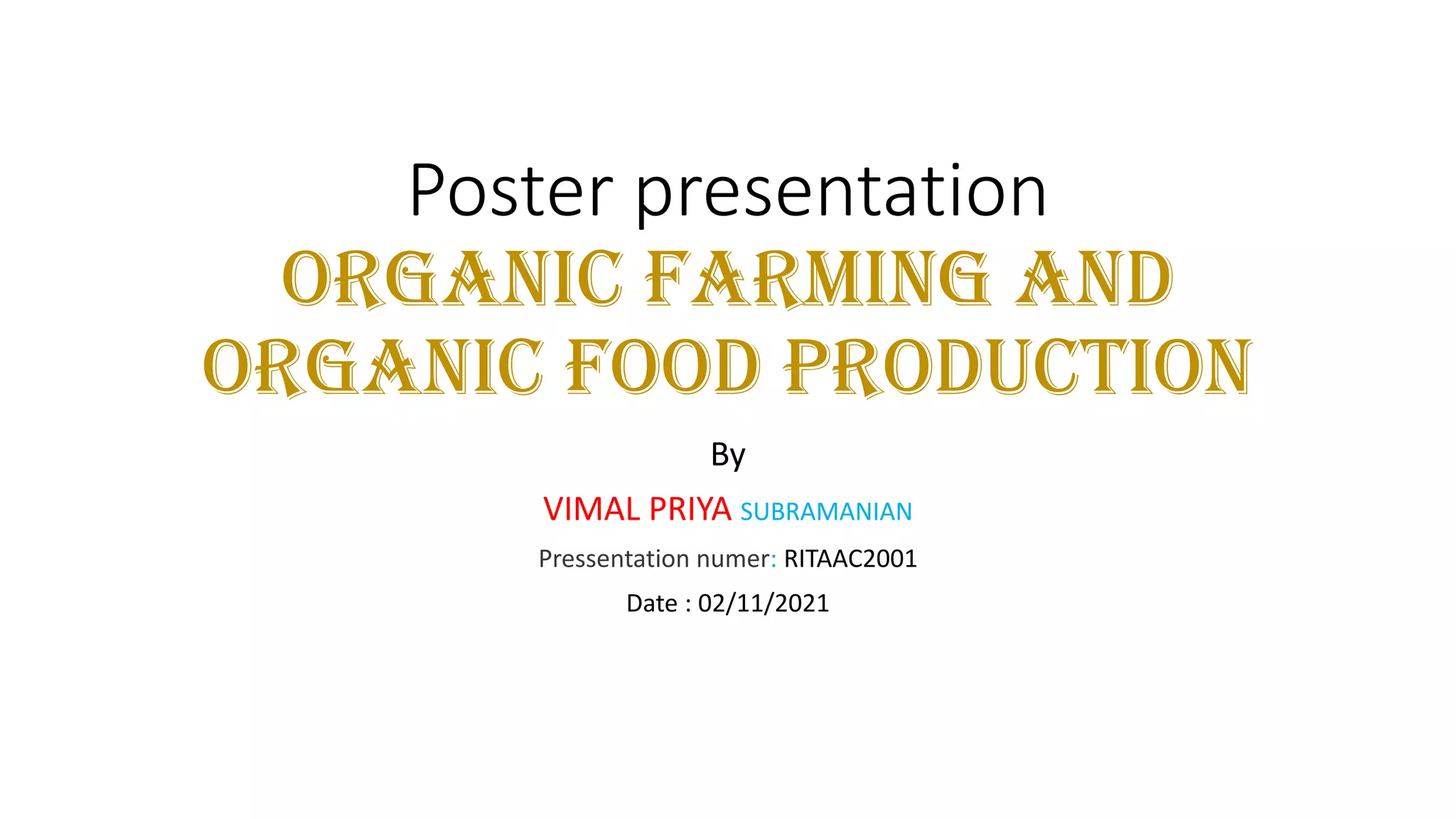 Poster presentation

ORGANIC FARMING AND ORGANIC FOOD PRODUCTION

By

VIMAL PRIYA SUBRAMANIAN

Pressentation numer: RITAAC2001

Date : 02/11/2021